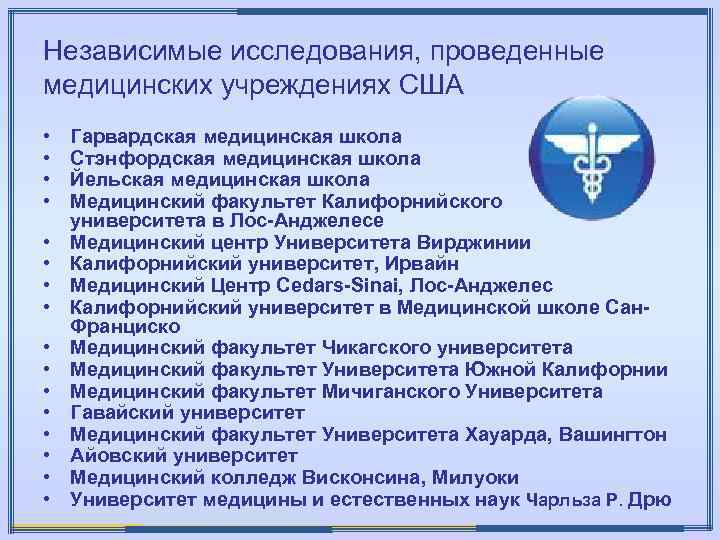 Независимые исследования, проведенные медицинских учреждениях США

• Гарвардская медицинская школа
• Стэнфордская медицинская школа
• Йельская медицинская школа
• Медицинский факультет Калифорнийского университета в Лос-Анджелесе
• Медицинский центр Университета Вирджинии
• Калифорнийский университет, Ирвайн
• Медицинский Центр Cedars-Sinai, Лос-Анджелес
• Калифорнийский университет в Медицинской школе Сан-Франциско
• Медицинский факультет Чикагского университета
• Медицинский факультет Университета Южной Калифорнии
• Медицинский факультет Мичиганского Университета
• Гавайский университет
• Медицинский факультет Университета Хауарда, Вашингтон
• Айовский университет
• Медицинский колледж Висконсина, Милуоки
• Университет медицины и естественных наук Чарльза Р. Дрю